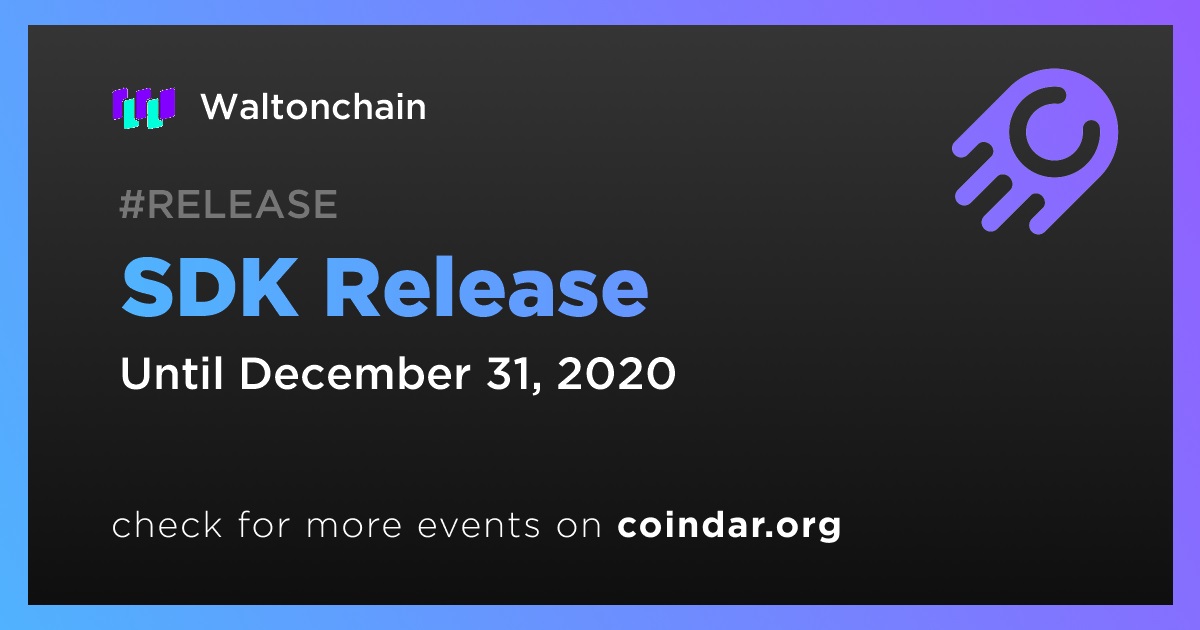 Waltonchain

#RELEASE

SDK Release

Until December 31, 2020

check for more events on coindar.org